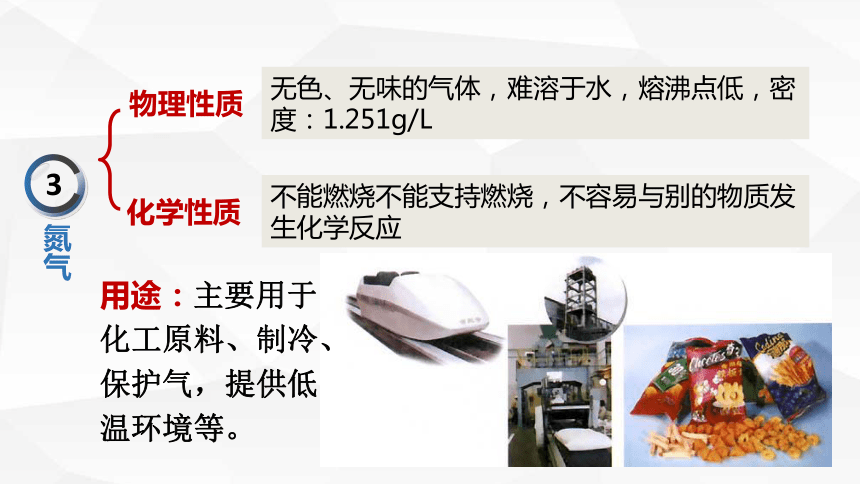 3
氮气

物理性质
无色、无味的气体，难溶于水，熔沸点低，密度：1.251g/L

化学性质
不能燃烧不能支持燃烧，不容易与别的物质发生化学反应

用途：主要用于化工原料、制冷、保护气，提供低温环境等。

Cheetos